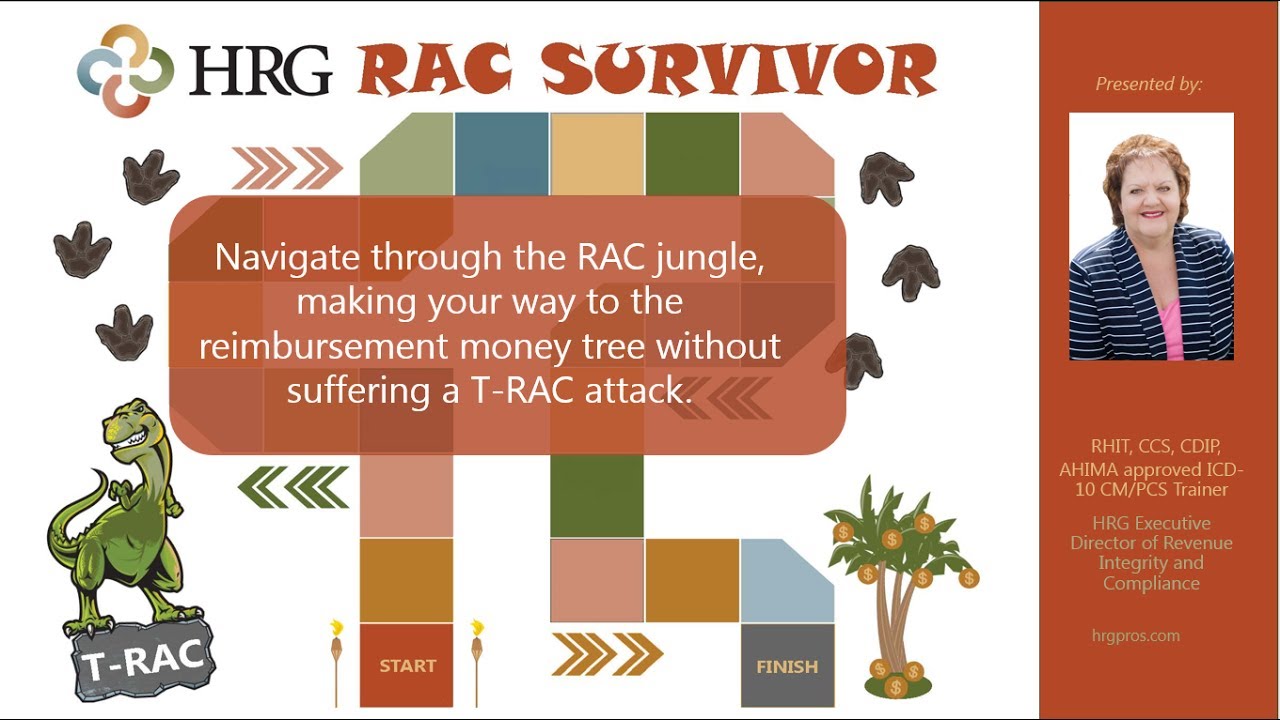 HRG RAC SURVIVOR

Navigate through the RAC jungle, making your way to the reimbursement money tree without suffering a T-RAC attack.

T-RAC

START

FINISH

Presented by:

RHIT, CCS, CDIP, AHIMA approved ICD-10 CM/PCS Trainer

HRG Executive Director of Revenue Integrity and Compliance

hrgpros.com